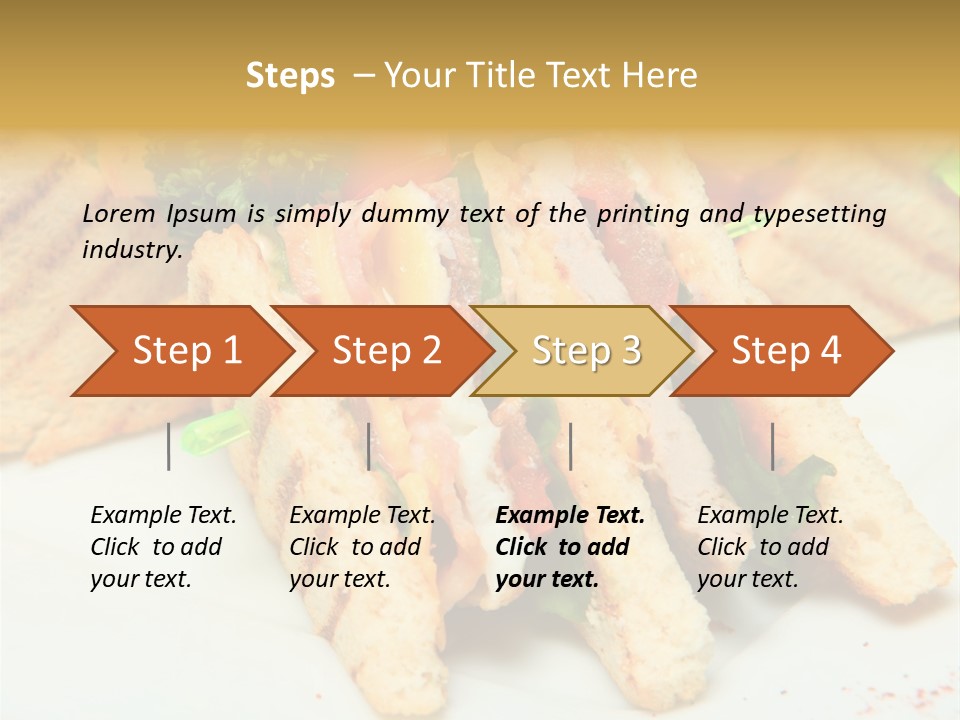 Steps – Your Title Text Here

Lorem Ipsum is simply dummy text of the printing and typesetting industry.

Step 1

Step 2

Step 3

Step 4

Example Text. Click to add your text.

Example Text. Click to add your text.

Example Text. Click to add your text.

Example Text. Click to add your text.